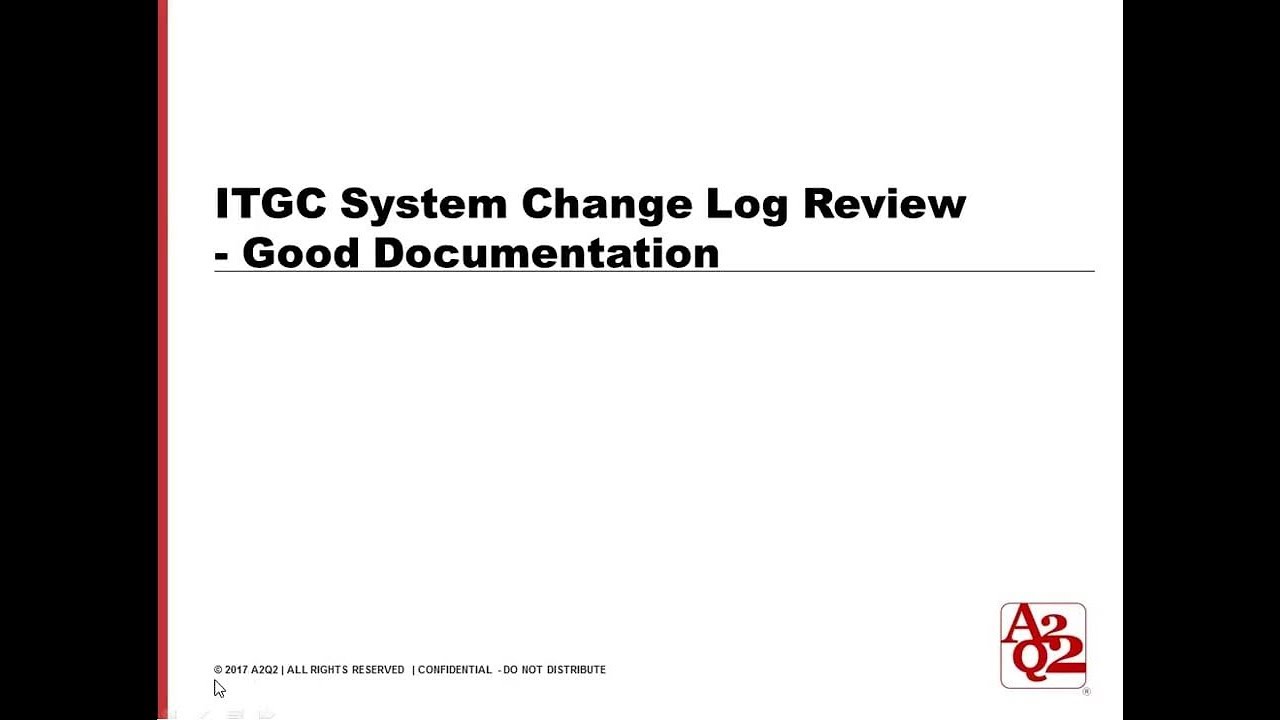 ITGC System Change Log Review - Good Documentation

© 2017 A2Q2 | ALL RIGHTS RESERVED | CONFIDENTIAL - DO NOT DISTRIBUTE

A2Q2 ®